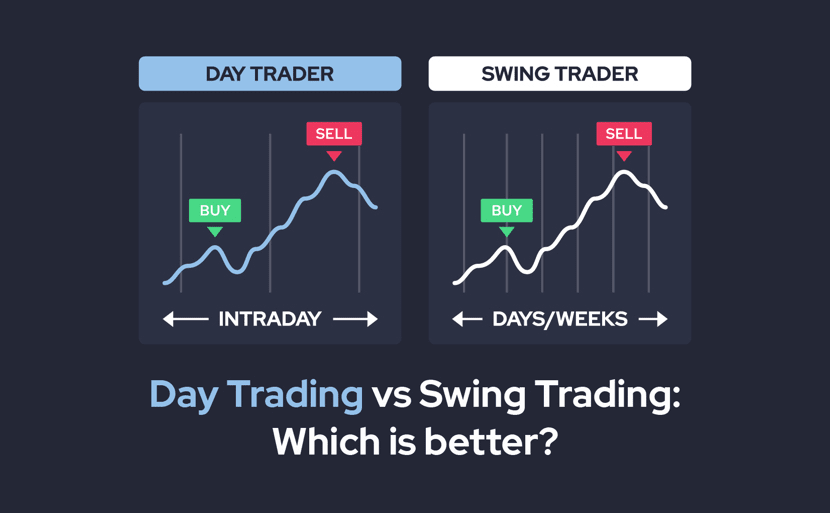 DAY TRADER

SELL

BUY

INTRADAY

SWING TRADER

SELL

BUY

DAYS/WEEKS

Day Trading vs Swing Trading: Which is better?